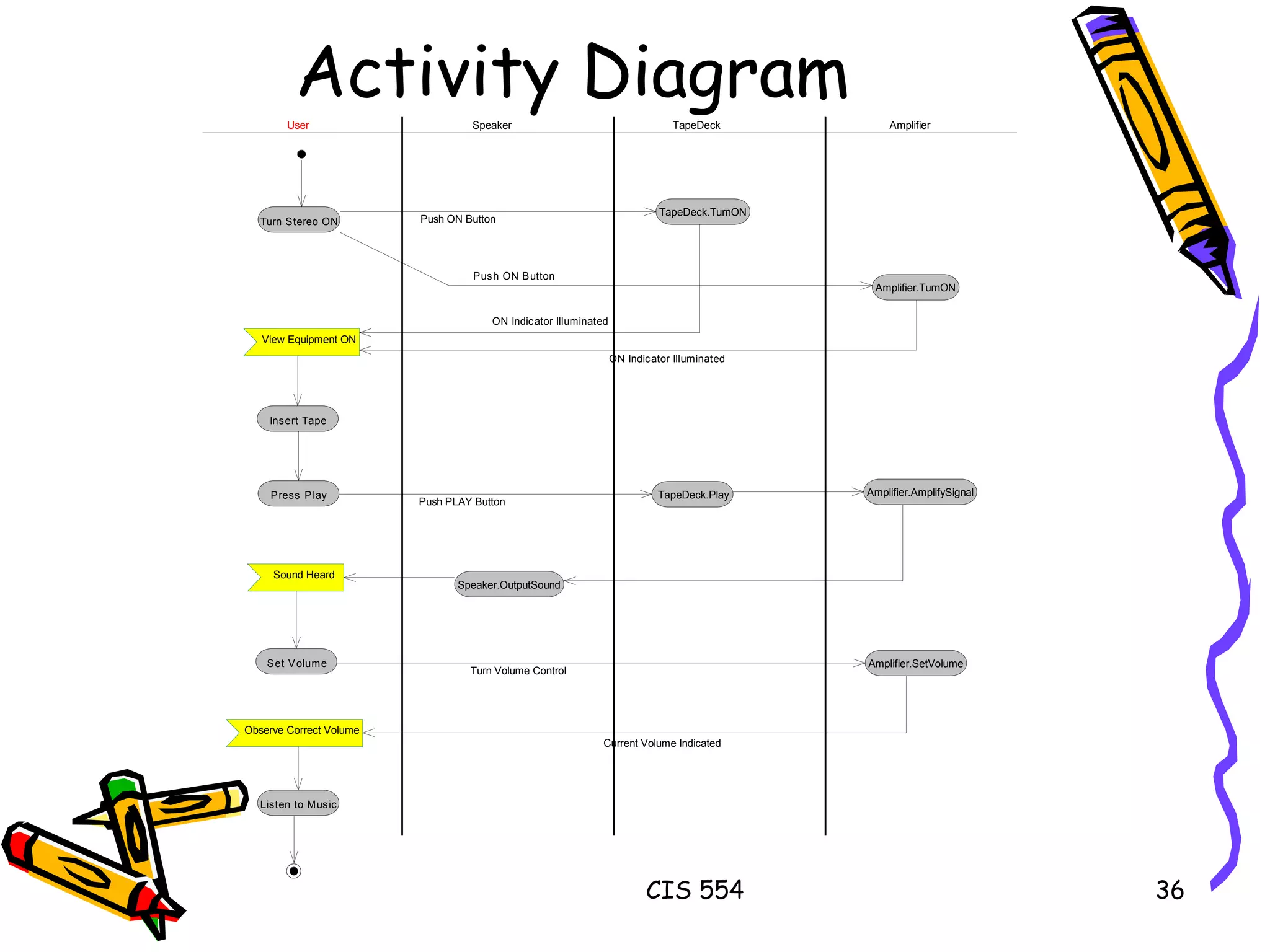 Activity Diagram

User

Speaker

TapeDeck

Amplifier

Turn Stereo ON

Push ON Button

TapeDeck.TurnON

Push ON Button

Amplifier.TurnON

ON Indicator Illuminated

View Equipment ON

ON Indicator Illuminated

Insert Tape

Press Play

Push PLAY Button

TapeDeck.Play

Amplifier.AmplifySignal

Sound Heard

Speaker.OutputSound

Set Volume

Turn Volume Control

Amplifier.SetVolume

Observe Correct Volume

Current Volume Indicated

Listen to Music

CIS 554

36